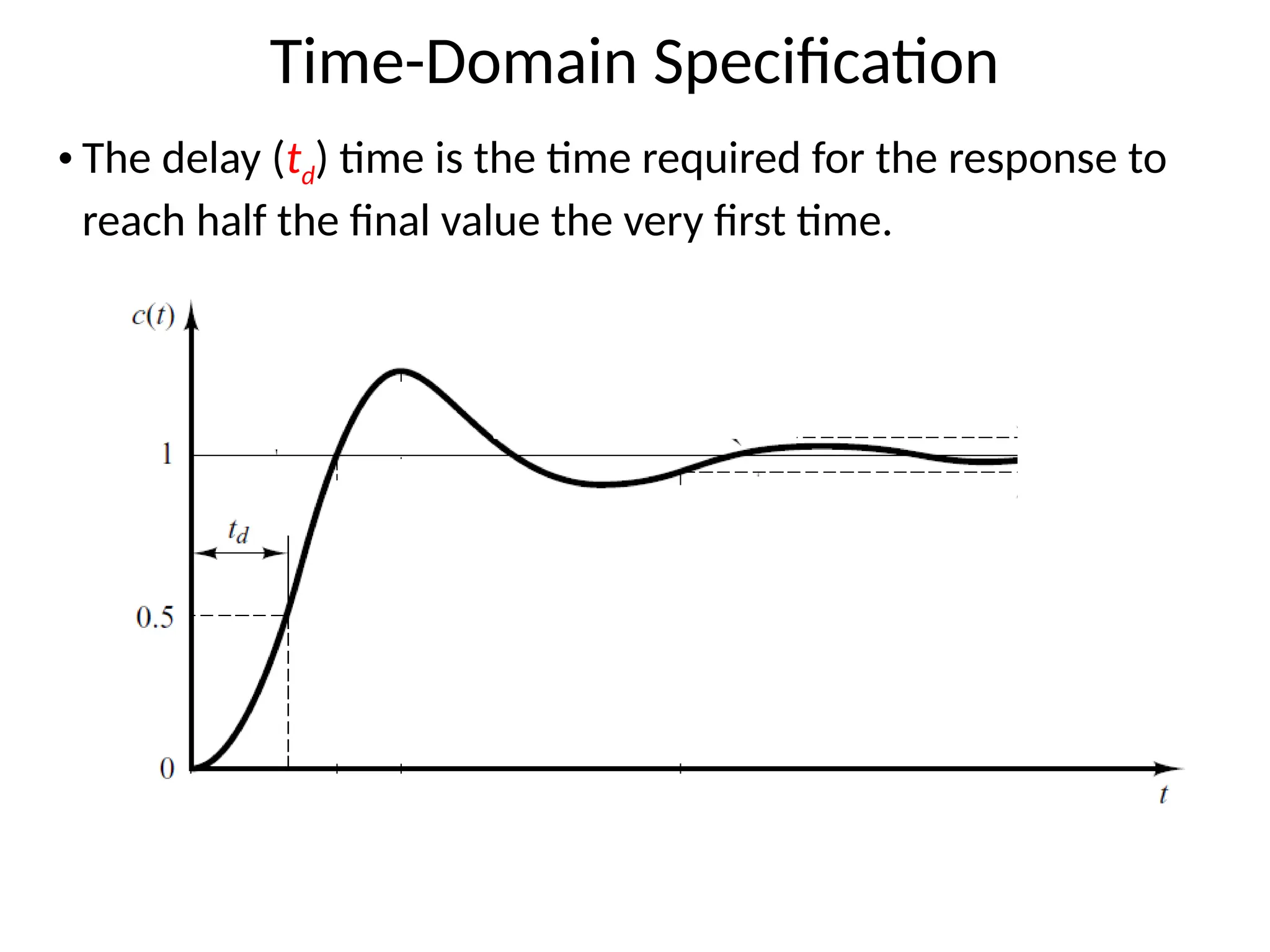 Time-Domain Specification

• The delay ($t_d$) time is the time required for the response to reach half the final value the very first time.

$c(t)$

1

$t_d$

0.5

0

$t$